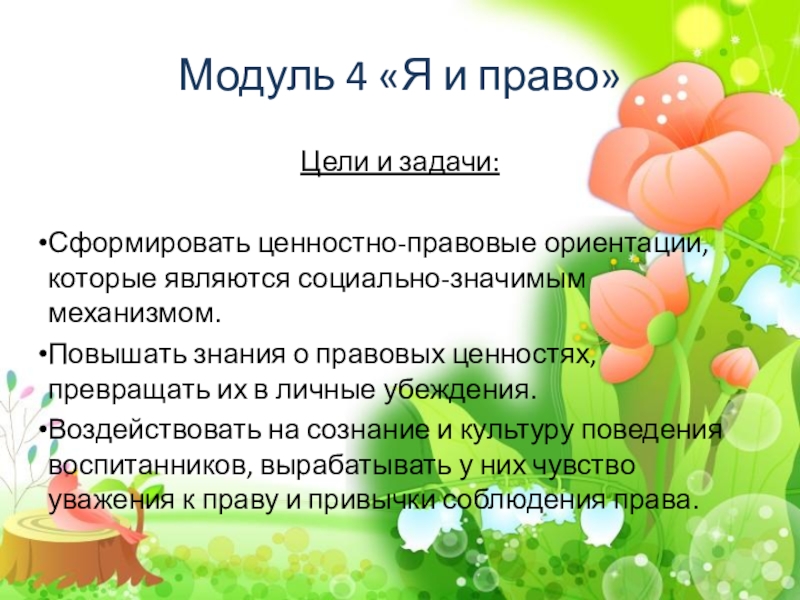 Модуль 4 «Я и право»

Цели и задачи:

•Сформировать ценностно-правовые ориентации, которые являются социально-значимым механизмом.

•Повышать знания о правовых ценностях, превращать их в личные убеждения.

•Воздействовать на сознание и культуру поведения воспитанников, вырабатывать у них чувство уважения к праву и привычки соблюдения права.